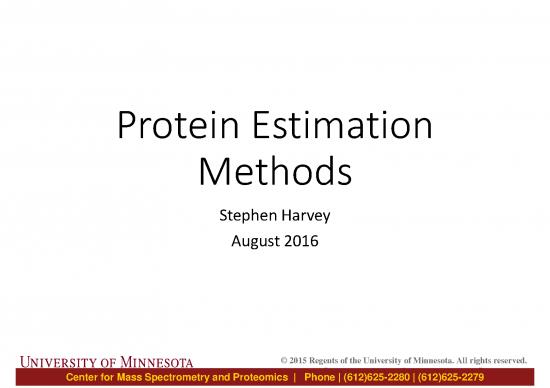 Protein Estimation Methods

Stephen Harvey

August 2016

UNIVERSITY OF MINNESOTA

© 2015 Regents of the University of Minnesota. All rights reserved.

Center for Mass Spectrometry and Proteomics | Phone | (612)625-2280 | (612)625-2279